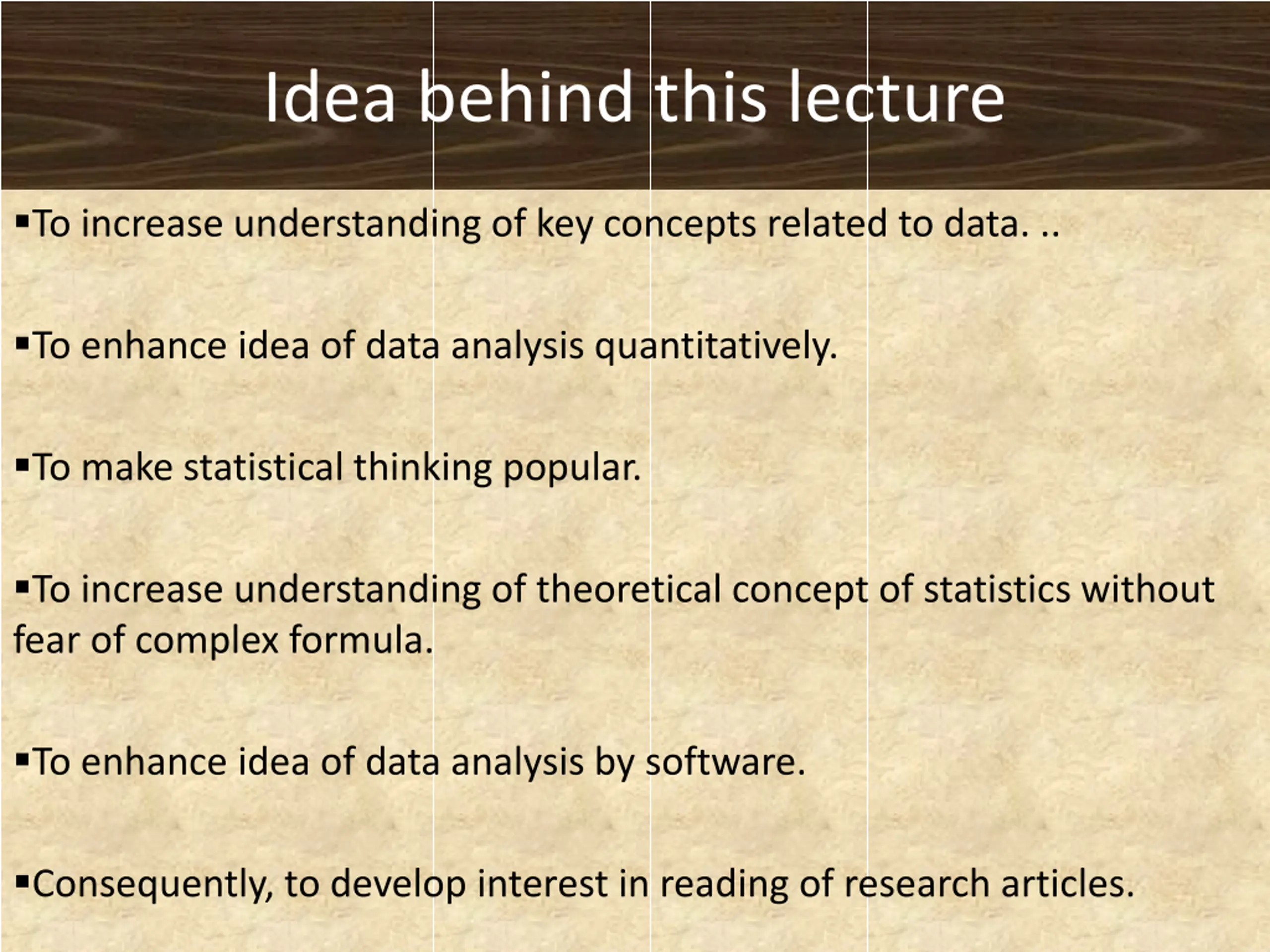 Idea behind this lecture

▪To increase understanding of key concepts related to data. ..

▪To enhance idea of data analysis quantitatively.

▪To make statistical thinking popular.

▪To increase understanding of theoretical concept of statistics without fear of complex formula.

▪To enhance idea of data analysis by software.

▪Consequently, to develop interest in reading of research articles.